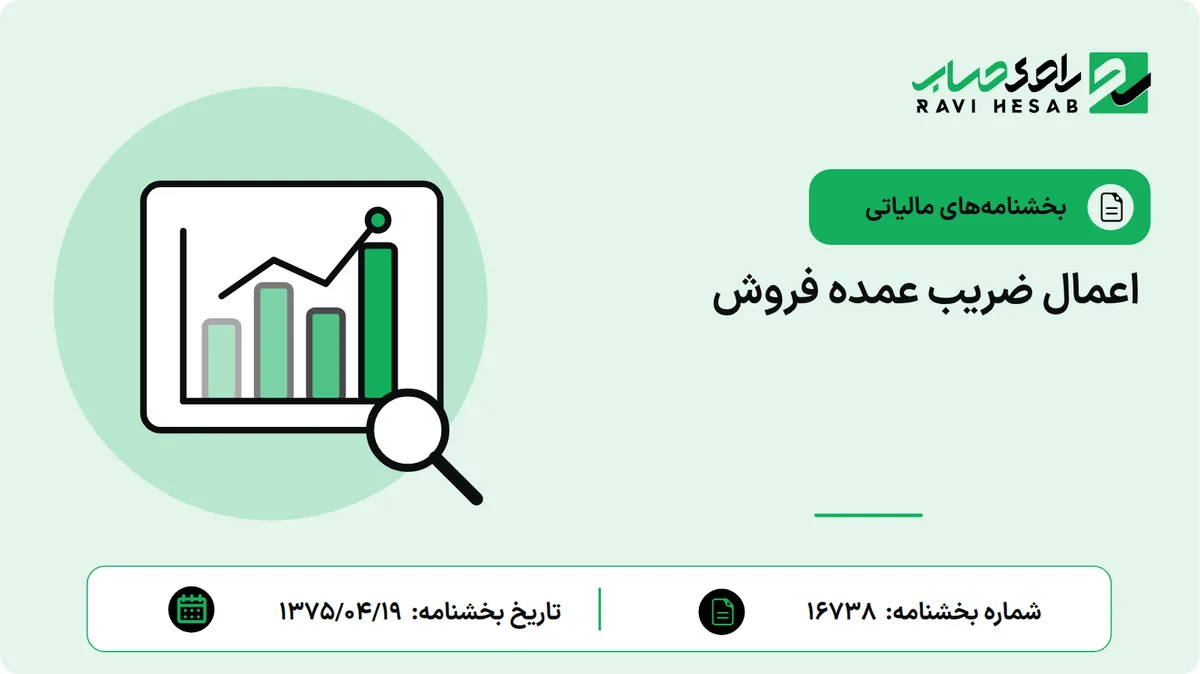 راوی حساب
RAVI HESAB

بخشنامه‌های مالیاتی

اعمال ضریب عمده فروش

شماره بخشنامه: ۱۶۷۳۸

تاریخ بخشنامه: ۱۳۷۵/۰۴/۱۹